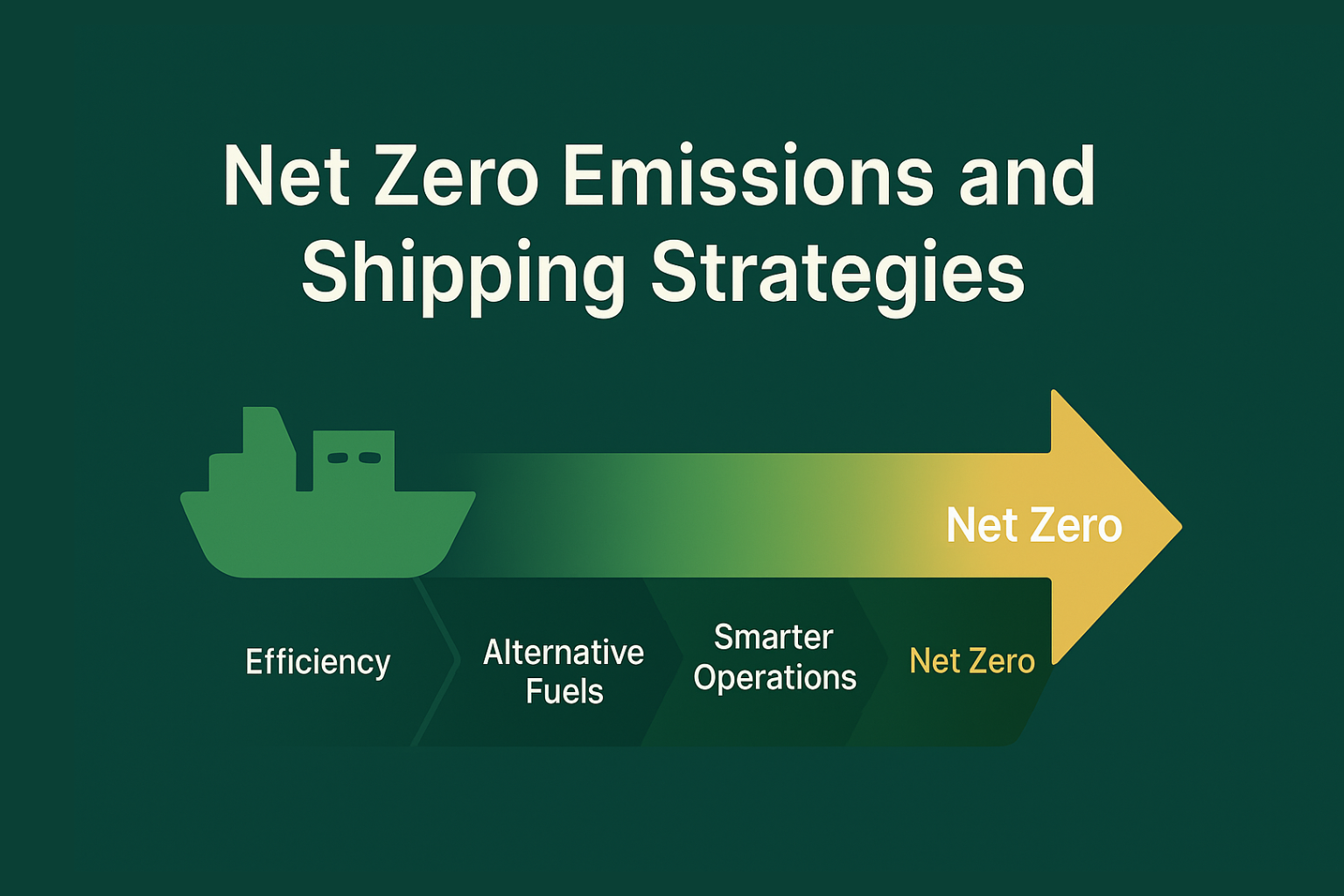 Net Zero Emissions and Shipping Strategies

Net Zero

Efficiency

Alternative Fuels

Smarter Operations

Net Zero